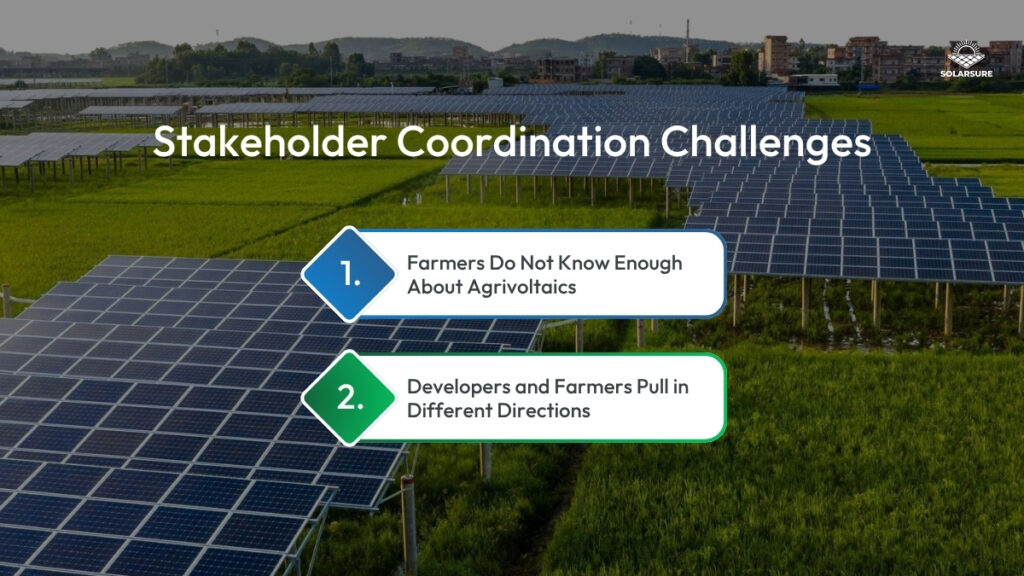 SOLARSURE

Stakeholder Coordination Challenges

1. Farmers Do Not Know Enough About Agrivoltaics

2. Developers and Farmers Pull in Different Directions